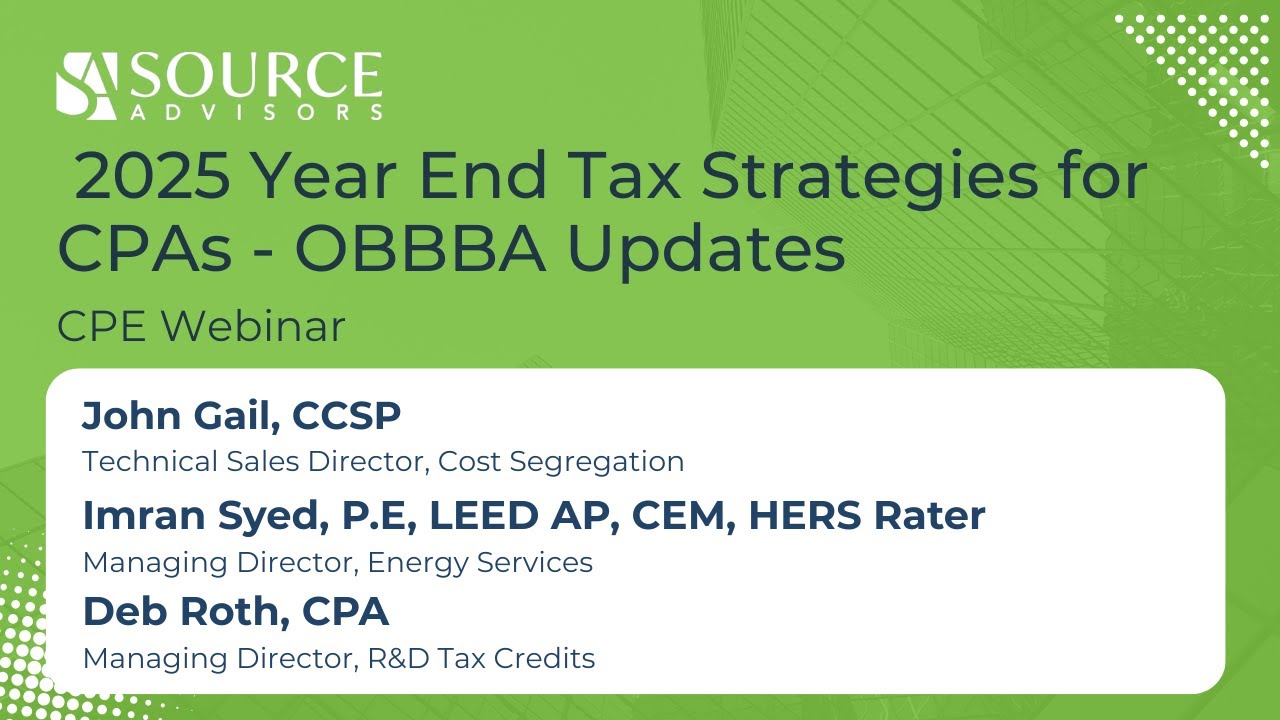 SA SOURCE ADVISORS

2025 Year End Tax Strategies for CPAs - OBBBA Updates

CPE Webinar

John Gail, CCSP

Technical Sales Director, Cost Segregation

Imran Syed, P.E, LEED AP, CEM, HERS Rater

Managing Director, Energy Services

Deb Roth, CPA

Managing Director, R&D Tax Credits